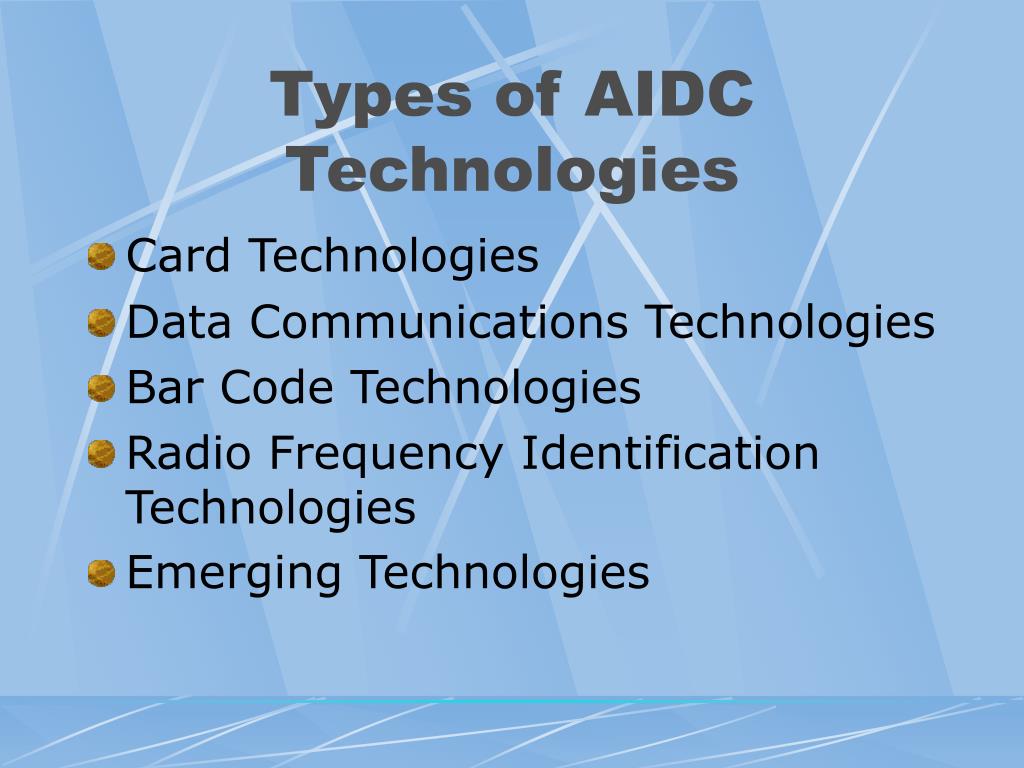 Types of AIDC Technologies

Card Technologies
Data Communications Technologies
Bar Code Technologies
Radio Frequency Identification Technologies
Emerging Technologies